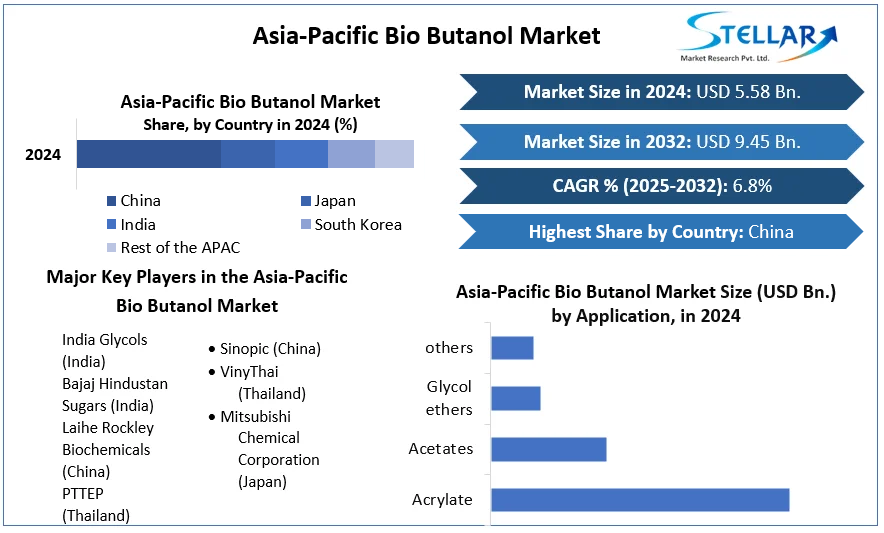 Asia-Pacific Bio Butanol Market

STELLAR
Market Research Pvt. Ltd.

Asia-Pacific Bio Butanol Market
Share, by Country in 2024 (%)

2024

China
Japan
India
South Korea
Rest of the APAC

Market Size in 2024: USD 5.58 Bn.

Market Size in 2032: USD 9.45 Bn.

CAGR % (2025-2032): 6.8%

Highest Share by Country: China

Major Key Players in the Asia-Pacific Bio Butanol Market

India Glycols (India)
Bajaj Hindustan Sugars (India)
Laihe Rockley Biochemicals (China)
PTTEP (Thailand)

• Sinopic (China)
• VinyThai (Thailand)
• Mitsubishi Chemical Corporation (Japan)

Asia-Pacific Bio Butanol Market Size (USD Bn.) by Application, in 2024

others
Glycol ethers
Acetates
Acrylate